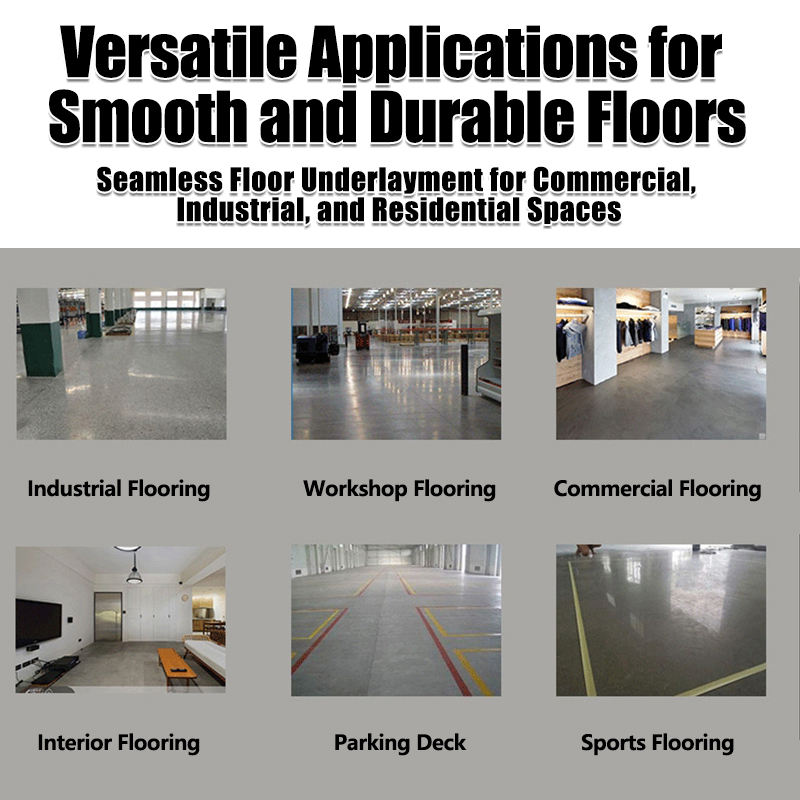 Versatile Applications for Smooth and Durable Floors

Seamless Floor Underlayment for Commercial, Industrial, and Residential Spaces

Industrial Flooring

Workshop Flooring

Commercial Flooring

Interior Flooring

Parking Deck

Sports Flooring